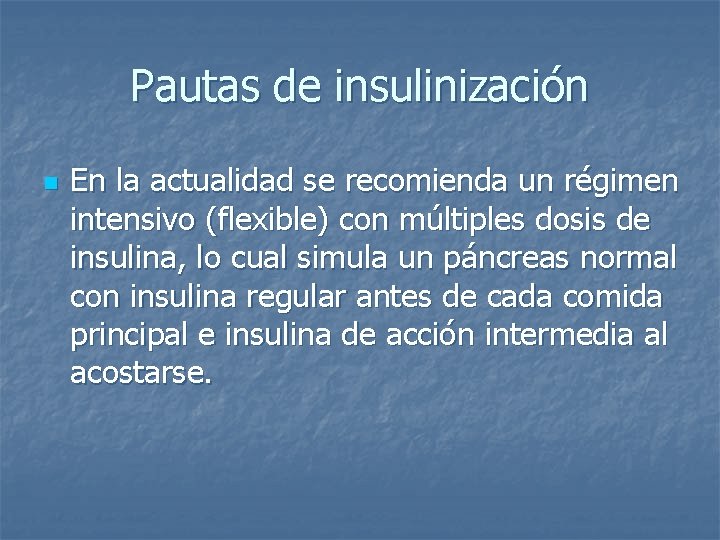 Pautas de insulinización

En la actualidad se recomienda un régimen intensivo (flexible) con múltiples dosis de insulina, lo cual simula un páncreas normal con insulina regular antes de cada comida principal e insulina de acción intermedia al acostarse.